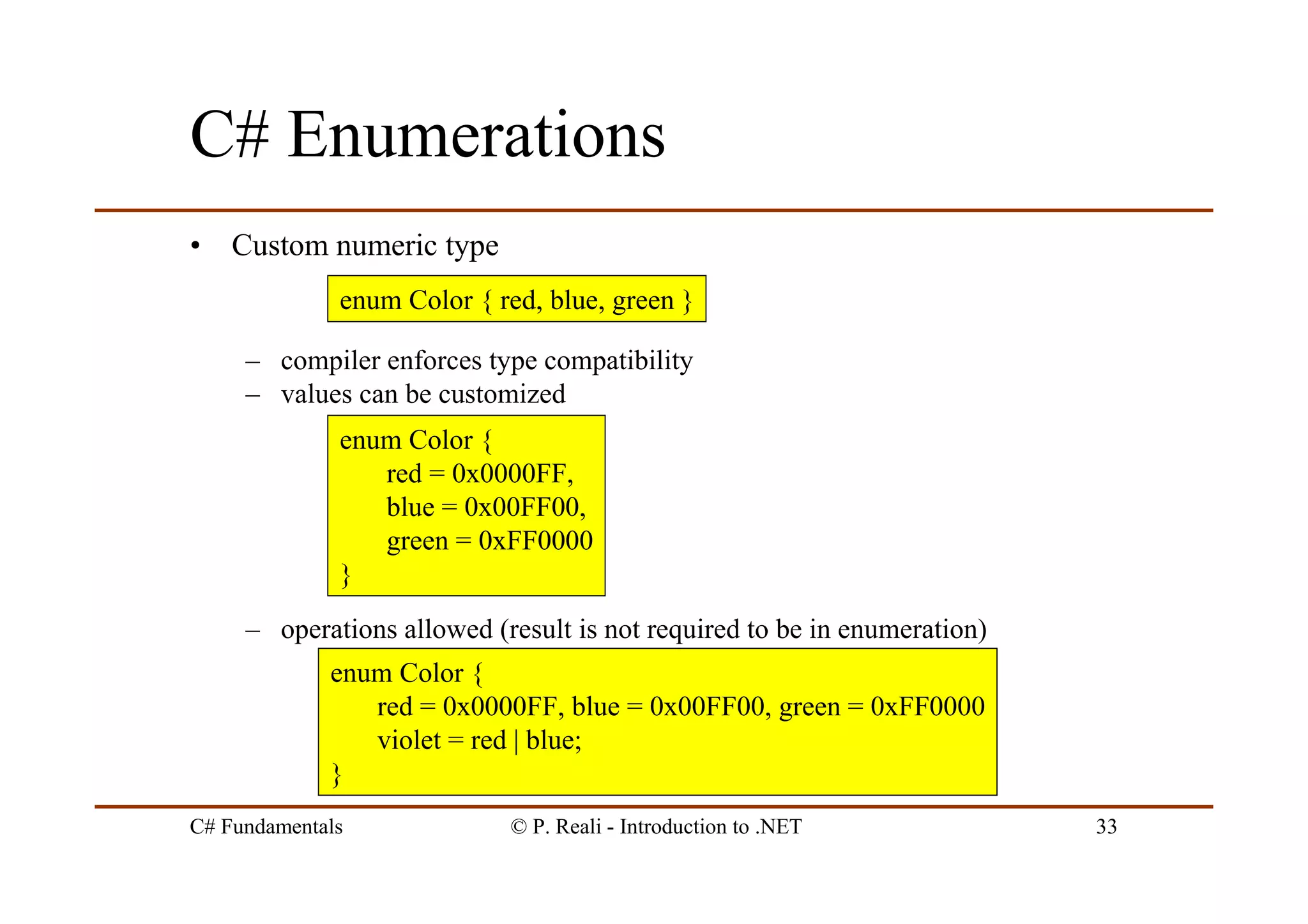 C# Enumerations

• Custom numeric type

enum Color { red, blue, green }

– compiler enforces type compatibility
– values can be customized

enum Color {
red = 0x0000FF,
blue = 0x00FF00,
green = 0xFF0000
}

– operations allowed (result is not required to be in enumeration)

enum Color {
red = 0x0000FF, blue = 0x00FF00, green = 0xFF0000
violet = red | blue;
}

C# Fundamentals © P. Reali - Introduction to .NET 33